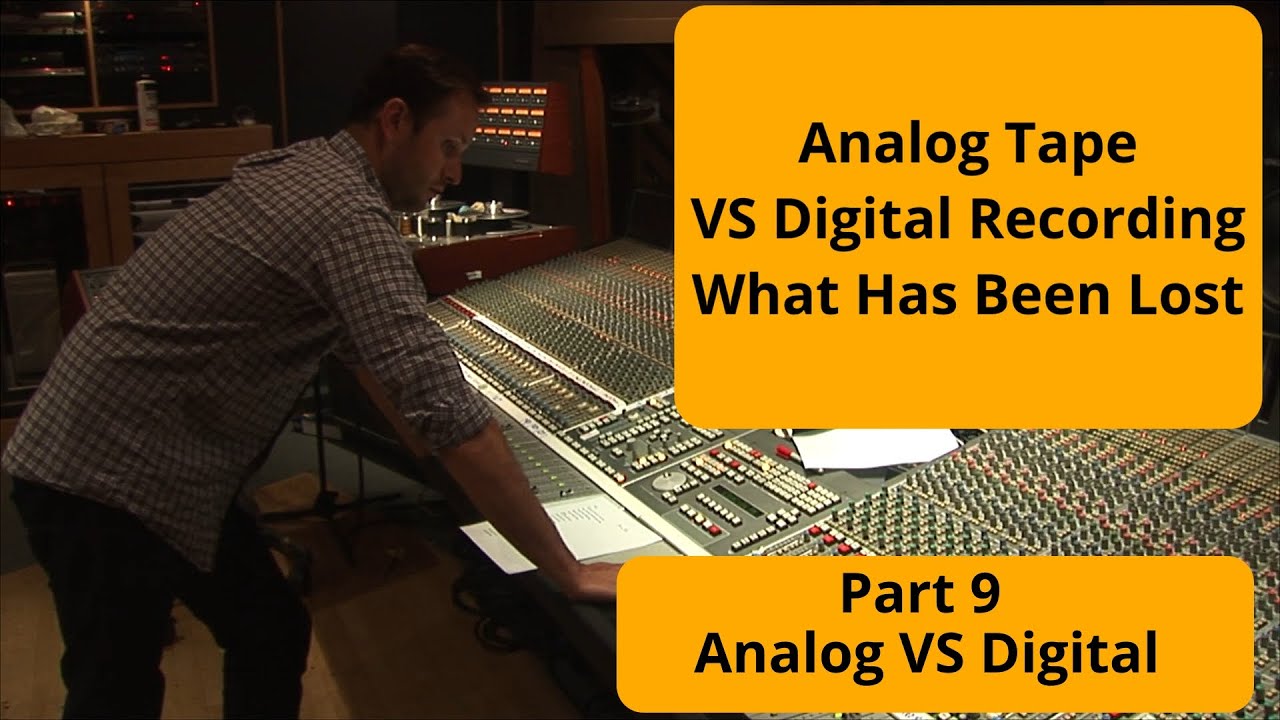 Analog Tape
VS Digital Recording
What Has Been Lost

Part 9
Analog VS Digital